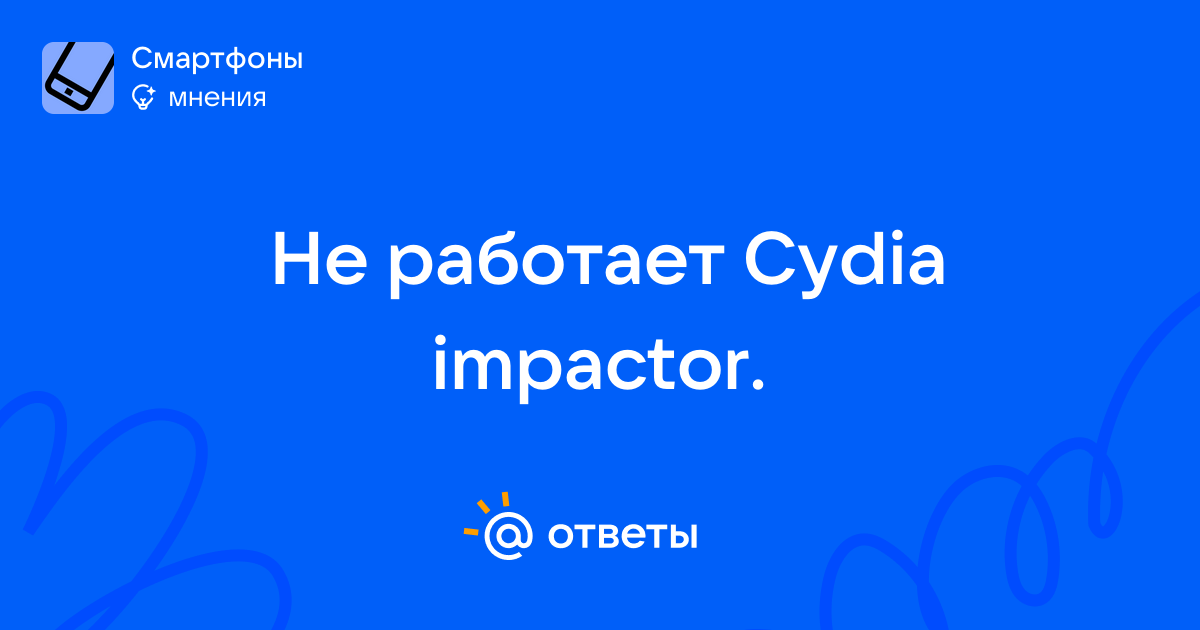 Смартфоны
мнения

Не работает Cydia impactor.

@ ответы